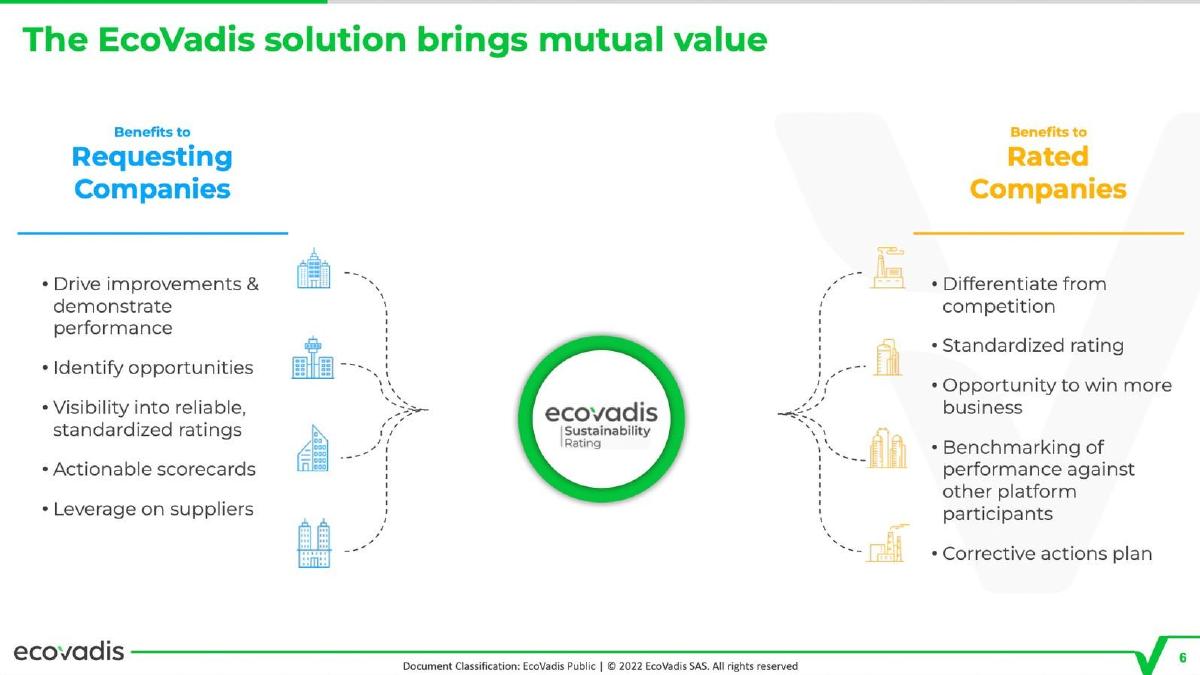 The EcoVadis solution brings mutual value

Benefits to
Requesting Companies

• Drive improvements & demonstrate performance
• Identify opportunities
• Visibility into reliable, standardized ratings
• Actionable scorecards
• Leverage on suppliers

ecovadis
Sustainability Rating

Benefits to
Rated Companies

• Differentiate from competition
• Standardized rating
• Opportunity to win more business
• Benchmarking of performance against other platform participants
• Corrective actions plan

ecovadis

Document Classification: EcoVadis Public | © 2022 EcoVadis SAS. All rights reserved

6